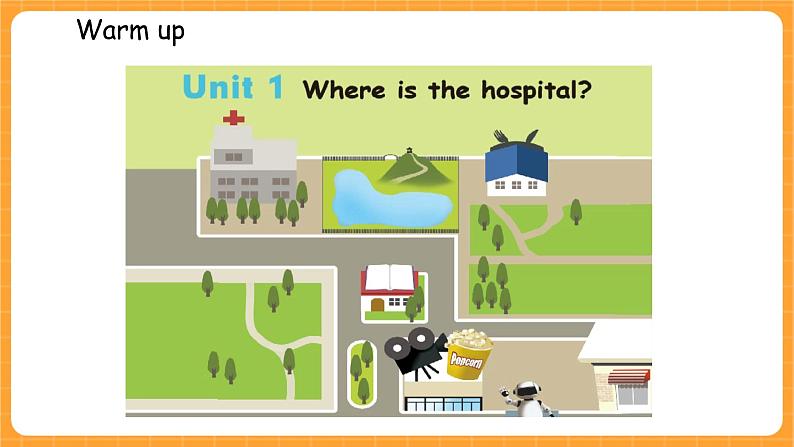 Warm up

Unit 1 Where is the hospital?

Popcorn